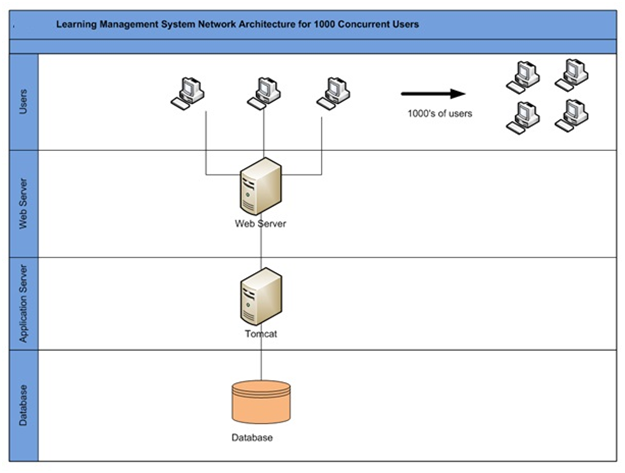 Learning Management System Network Architecture for 1000 Concurrent Users

Users

1000's of users

Web Server

Web Server

Application Server

Tomcat

Database

Database